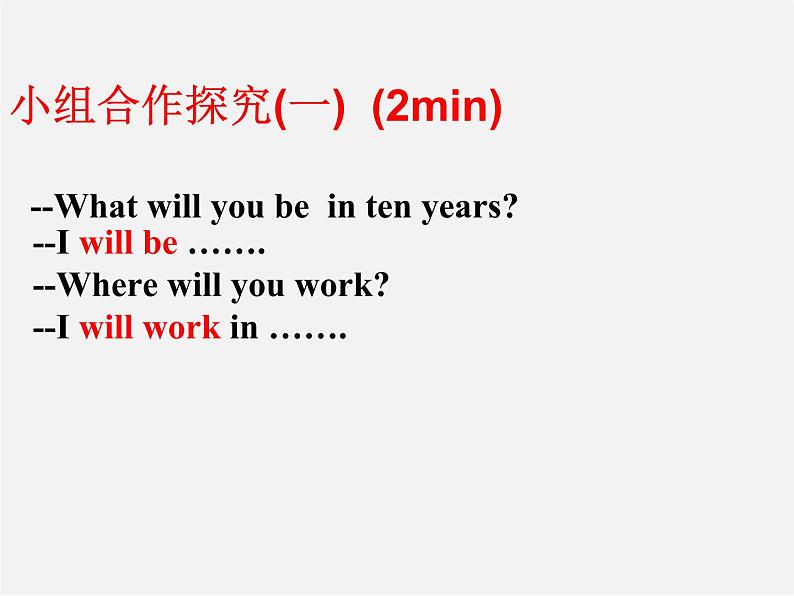 小组合作探究(一) (2min)

--What will you be in ten years?
--I will be …….
--Where will you work?
--I will work in …….